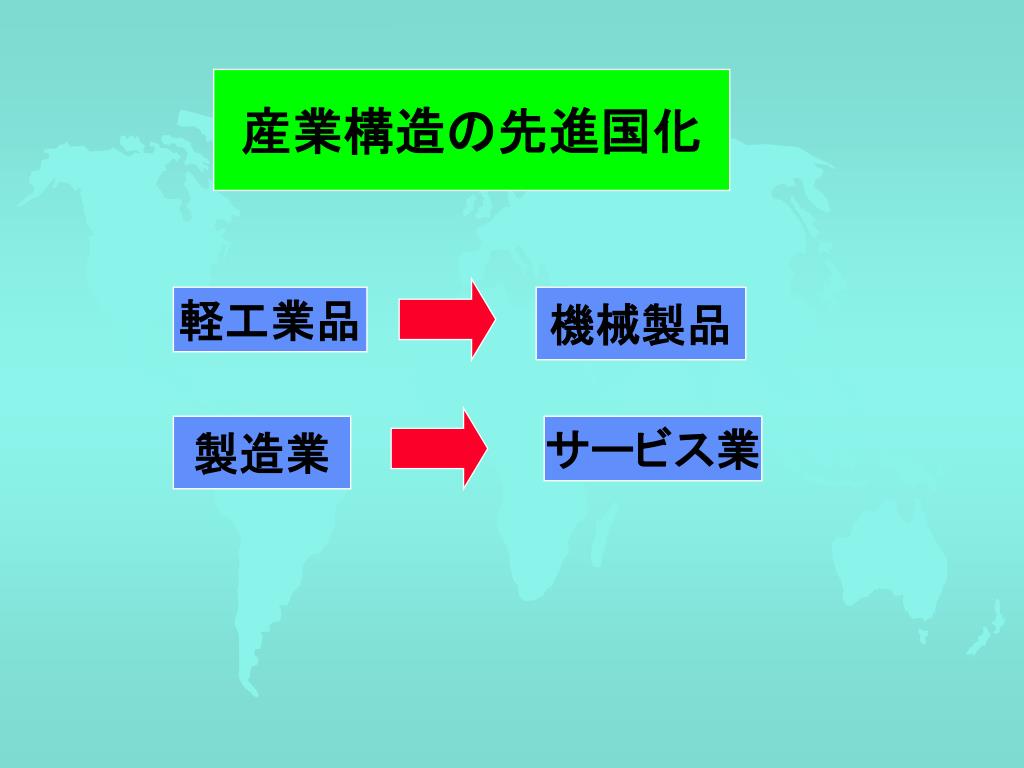 産業構造の先進国化

軽工業品

機械製品

製造業

サービス業